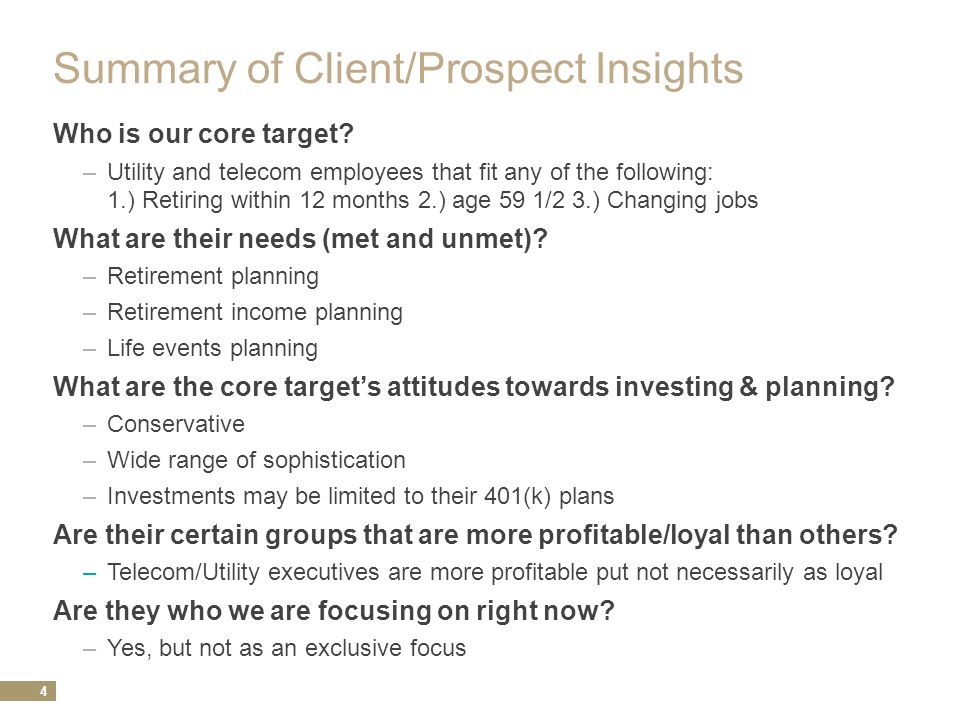 Summary of Client/Prospect Insights

Who is our core target?

– Utility and telecom employees that fit any of the following: 1.) Retiring within 12 months 2.) age 59 1/2 3.) Changing jobs

What are their needs (met and unmet)?

– Retirement planning

– Retirement income planning

– Life events planning

What are the core target's attitudes towards investing & planning?

– Conservative

– Wide range of sophistication

– Investments may be limited to their 401(k) plans

Are their certain groups that are more profitable/loyal than others?

– Telecom/Utility executives are more profitable put not necessarily as loyal

Are they who we are focusing on right now?

– Yes, but not as an exclusive focus

4